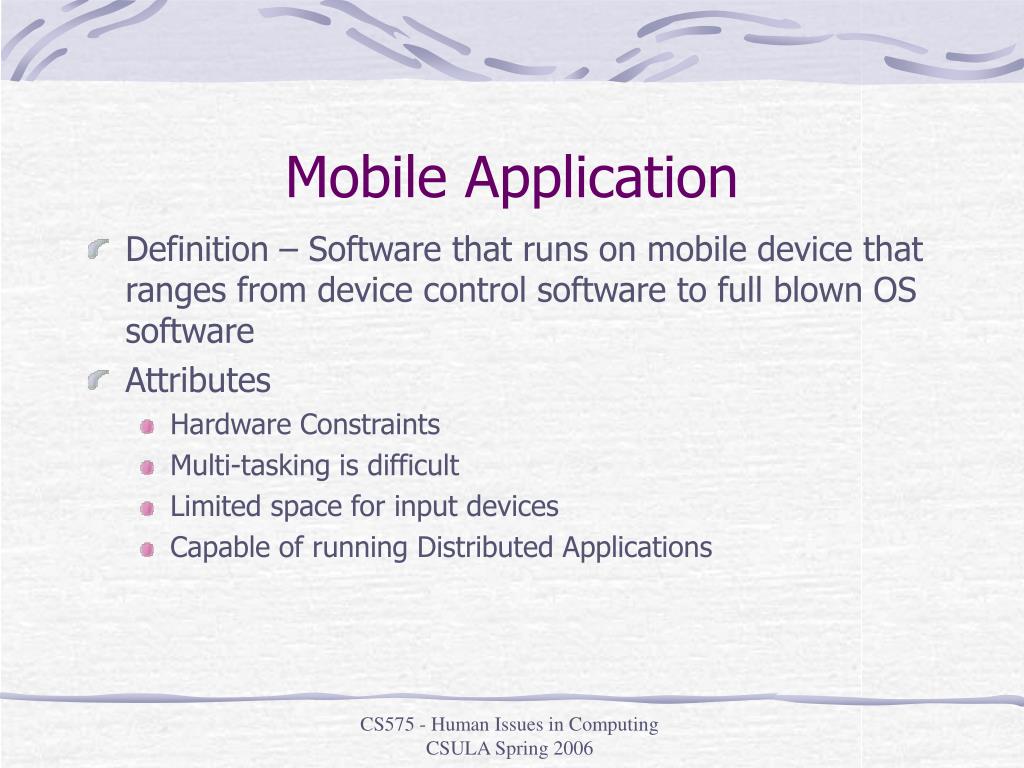 Mobile Application

Definition – Software that runs on mobile device that ranges from device control software to full blown OS software

Attributes

Hardware Constraints

Multi-tasking is difficult

Limited space for input devices

Capable of running Distributed Applications

CS575 - Human Issues in Computing
CSULA Spring 2006